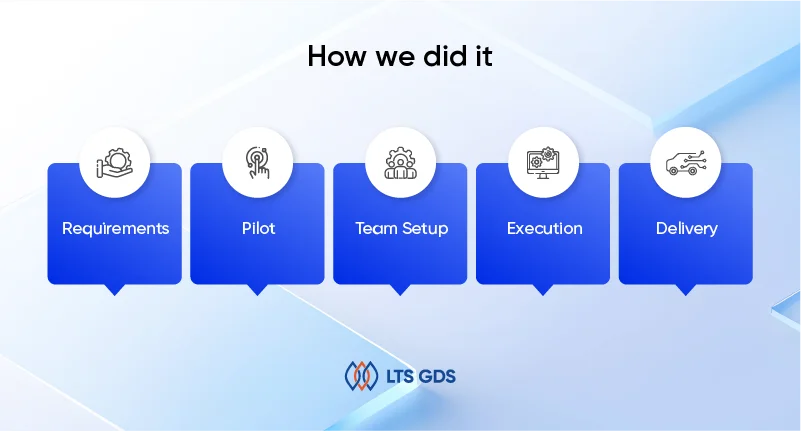 How we did it

Requirements

Pilot

Team Setup

Execution

Delivery

LTS GDS